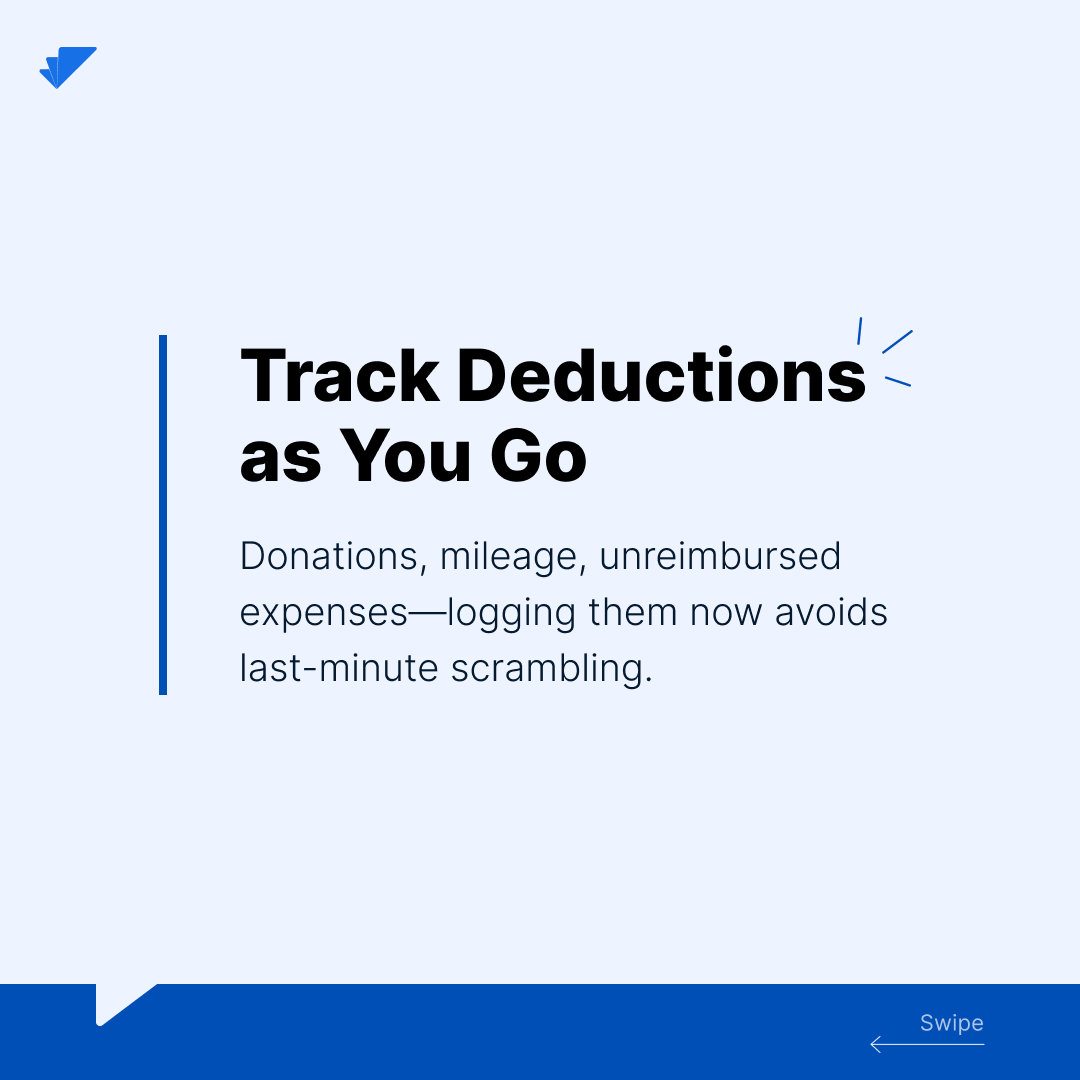 Track Deductions as You Go

Donations, mileage, unreimbursed expenses—logging them now avoids last-minute scrambling.

Swipe